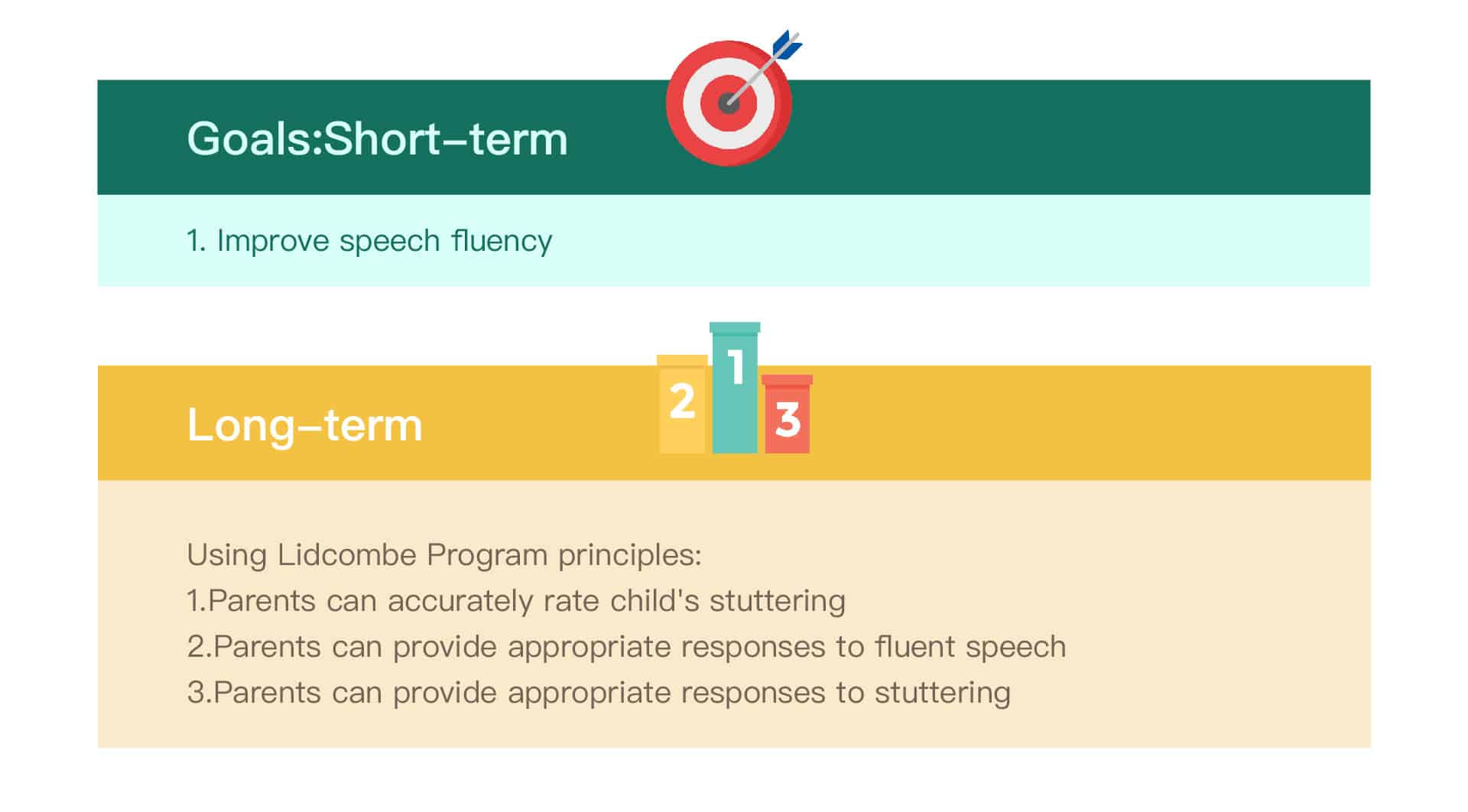 Goals:Short–term

1. Improve speech fluency

2 1 3

Long–term

Using Lidcombe Program principles:
1.Parents can accurately rate child's stuttering
2.Parents can provide appropriate responses to fluent speech
3.Parents can provide appropriate responses to stuttering